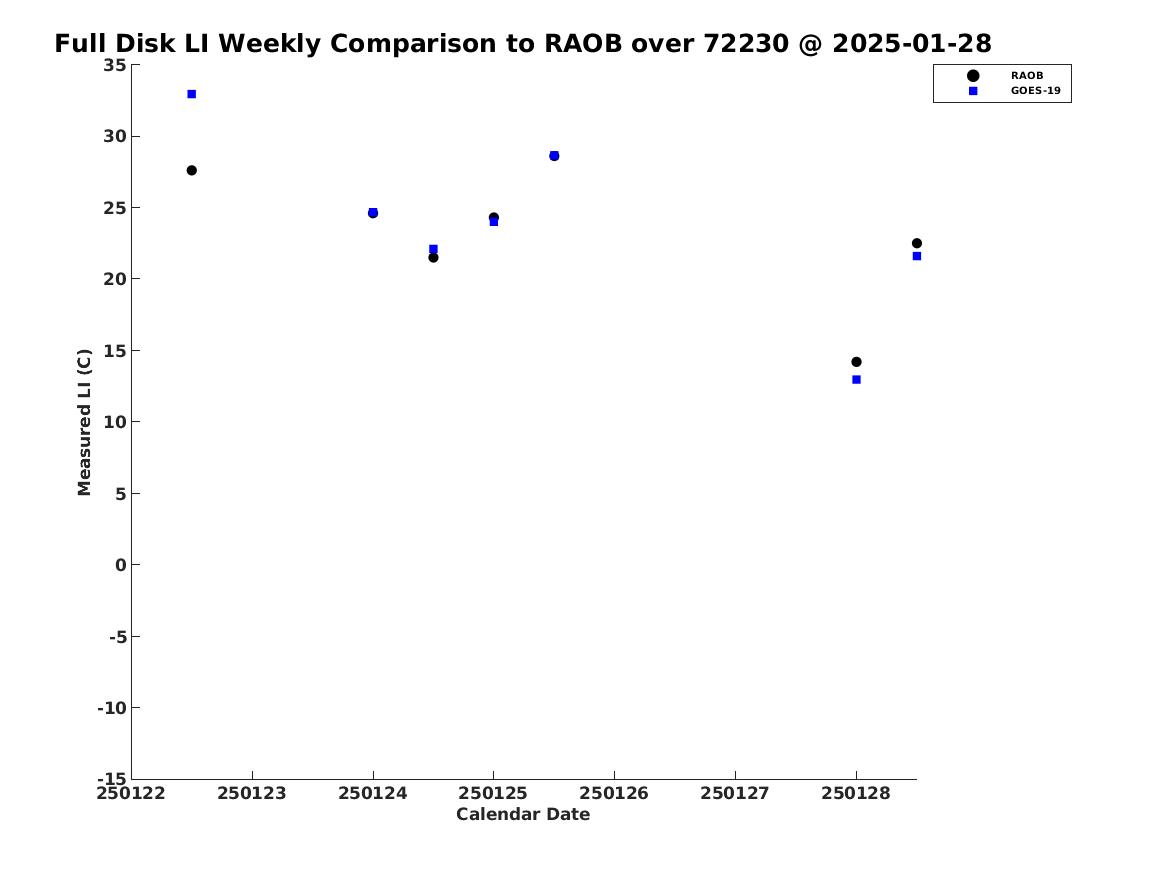 Full Disk LI Weekly Comparison to RAOB over 72230 @ 2025-01-28

RAOB
GOES-19

Measured LI (C)

35
30
25
20
15
10
5
0
-5
-10
-15

250122 250123 250124 250125 250126 250127 250128

Calendar Date